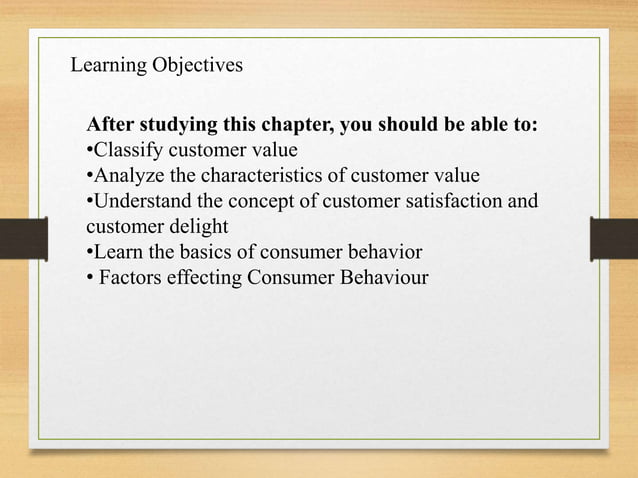 Learning Objectives

After studying this chapter, you should be able to:
•Classify customer value
•Analyze the characteristics of customer value
•Understand the concept of customer satisfaction and customer delight
•Learn the basics of consumer behavior
• Factors effecting Consumer Behaviour